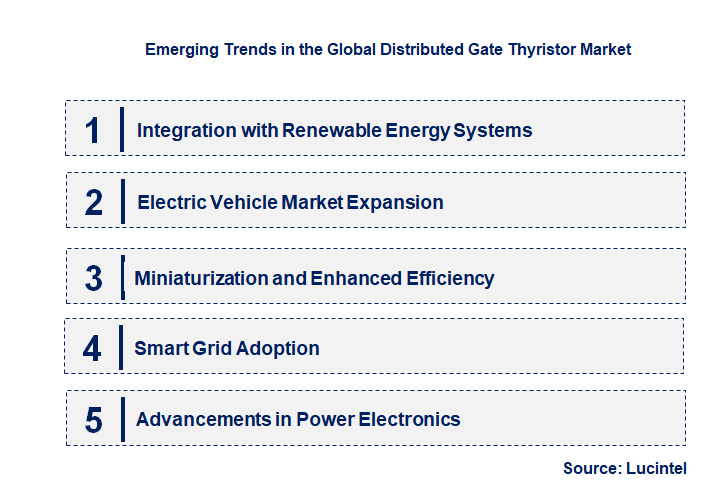 Emerging Trends in the Global Distributed Gate Thyristor Market

1 Integration with Renewable Energy Systems

2 Electric Vehicle Market Expansion

3 Miniaturization and Enhanced Efficiency

4 Smart Grid Adoption

5 Advancements in Power Electronics

Source: Lucintel